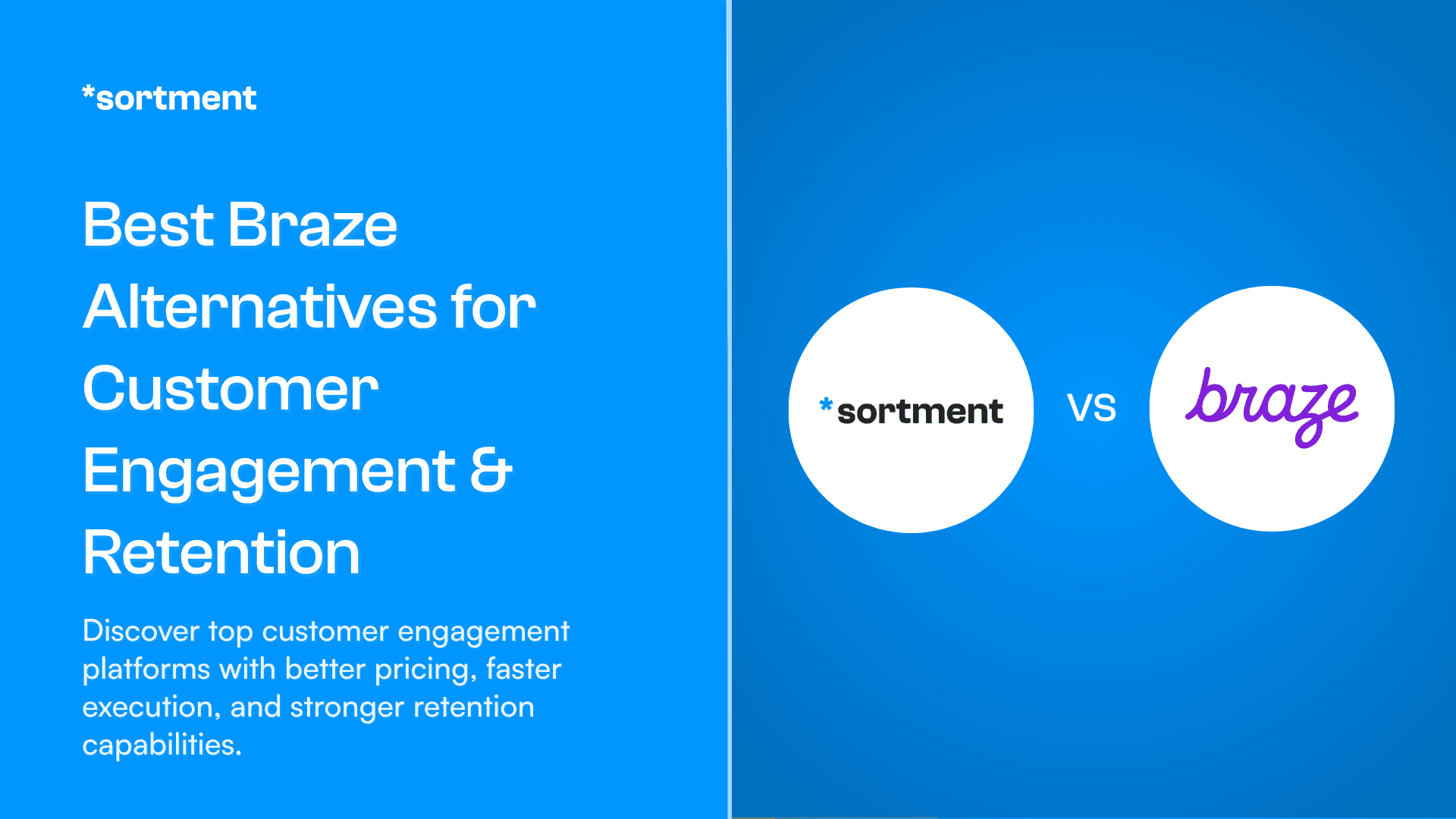 *sortment

Best Braze Alternatives for Customer Engagement & Retention

Discover top customer engagement platforms with better pricing, faster execution, and stronger retention capabilities.

*sortment

VS

braze